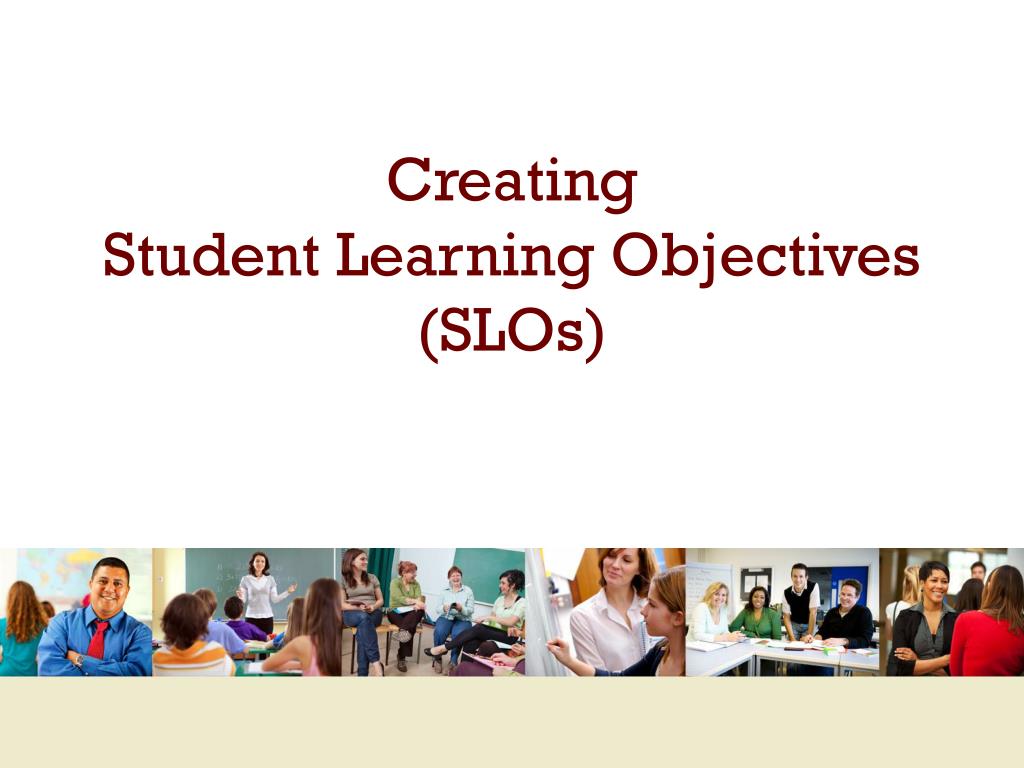 Creating
Student Learning Objectives
(SLOs)